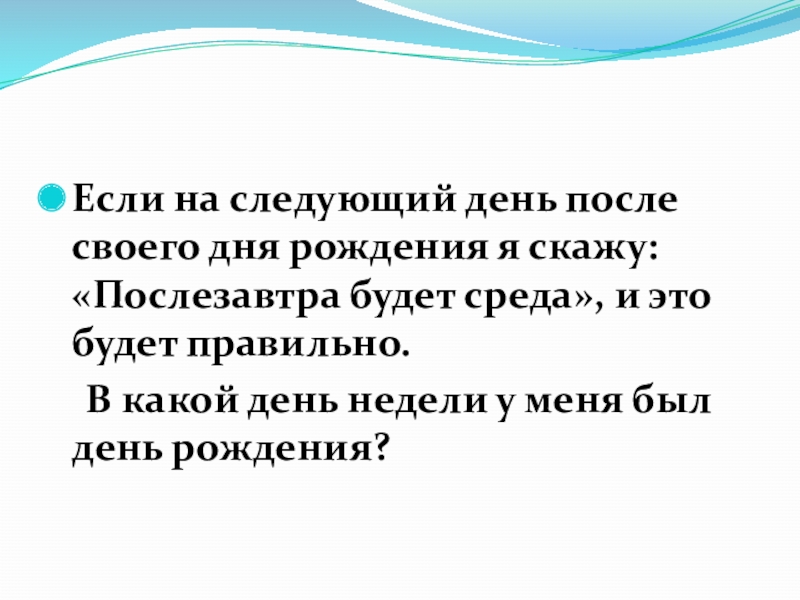 Если на следующий день после своего дня рождения я скажу: «Послезавтра будет среда», и это будет правильно.

В какой день недели у меня был день рождения?